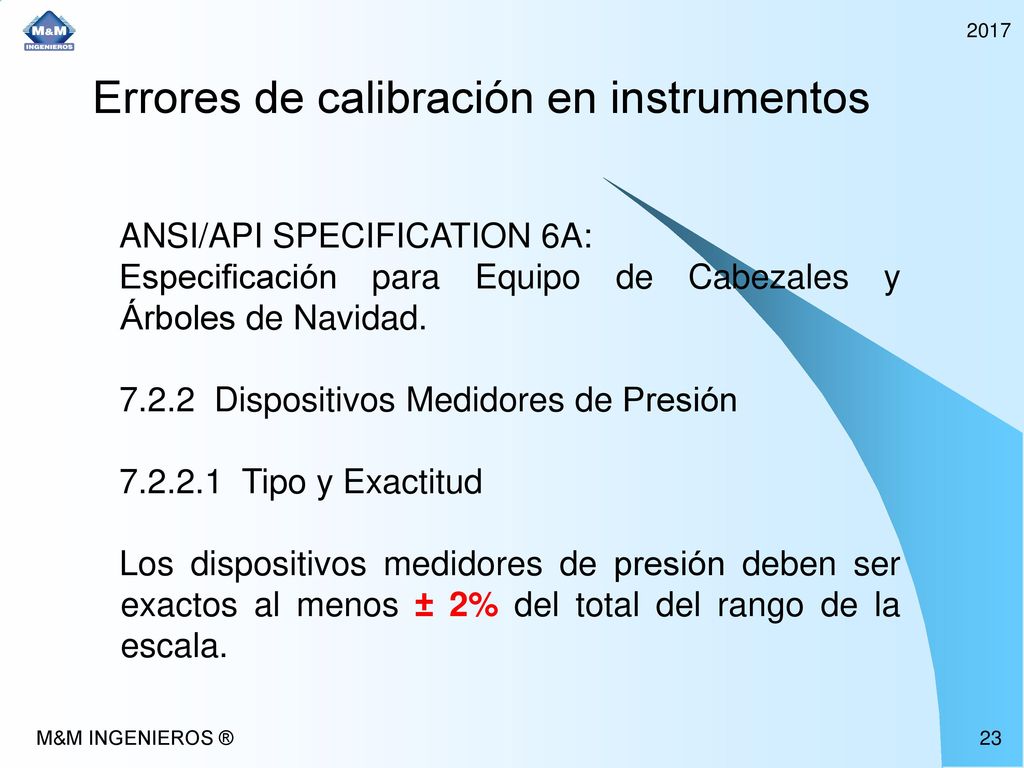 M&M
INGENIEROS

2017

Errores de calibración en instrumentos

ANSI/API SPECIFICATION 6A:
Especificación para Equipo de Cabezales y Árboles de Navidad.

7.2.2 Dispositivos Medidores de Presión

7.2.2.1 Tipo y Exactitud

Los dispositivos medidores de presión deben ser exactos al menos ± 2% del total del rango de la escala.

M&M INGENIEROS ®

23